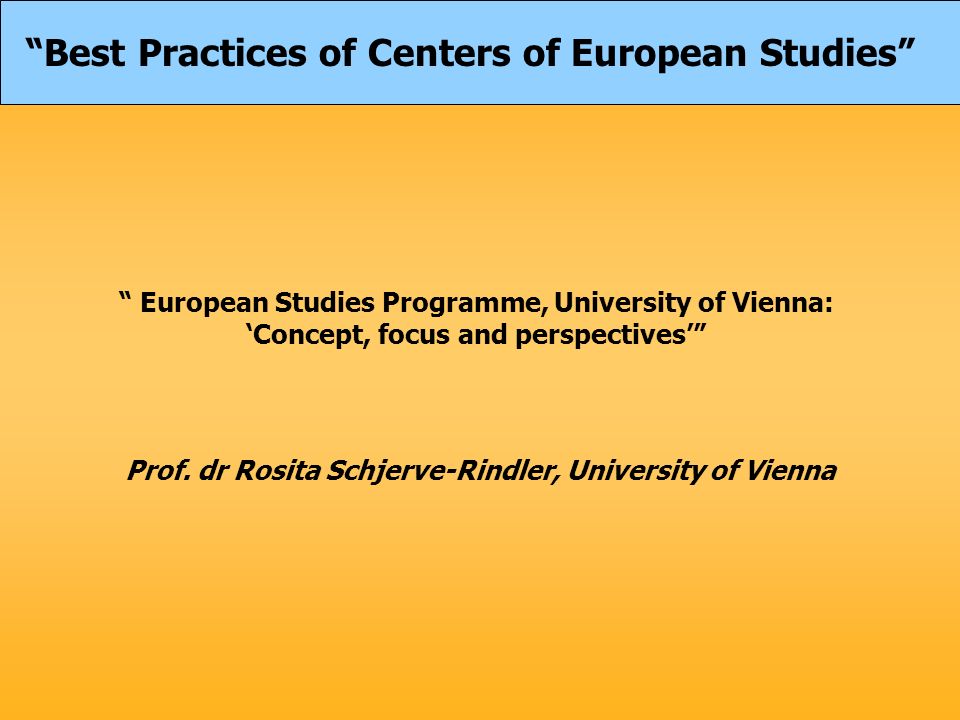 “Best Practices of Centers of European Studies”

“ European Studies Programme, University of Vienna: ‘Concept, focus and perspectives’”

Prof. dr Rosita Schjerve-Rindler, University of Vienna